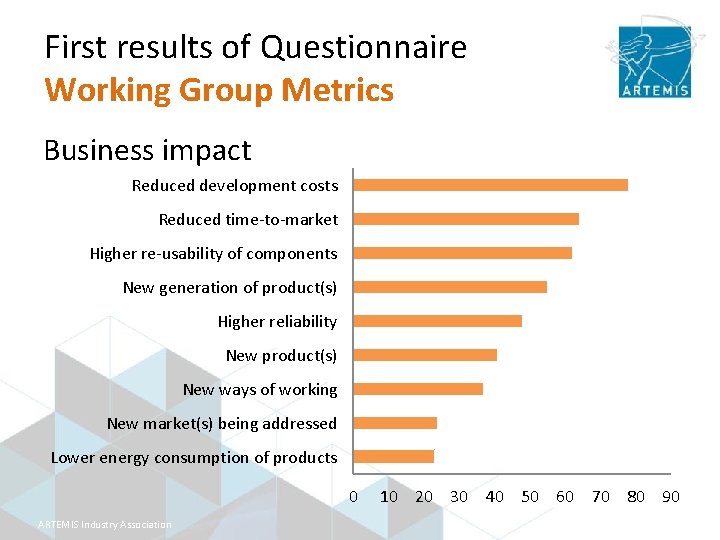 First results of Questionnaire
Working Group Metrics

ARTEMIS

Business impact

Reduced development costs
Reduced time-to-market
Higher re-usability of components
New generation of product(s)
Higher reliability
New product(s)
New ways of working
New market(s) being addressed
Lower energy consumption of products

0 10 20 30 40 50 60 70 80 90

ARTEMIS Industry Association